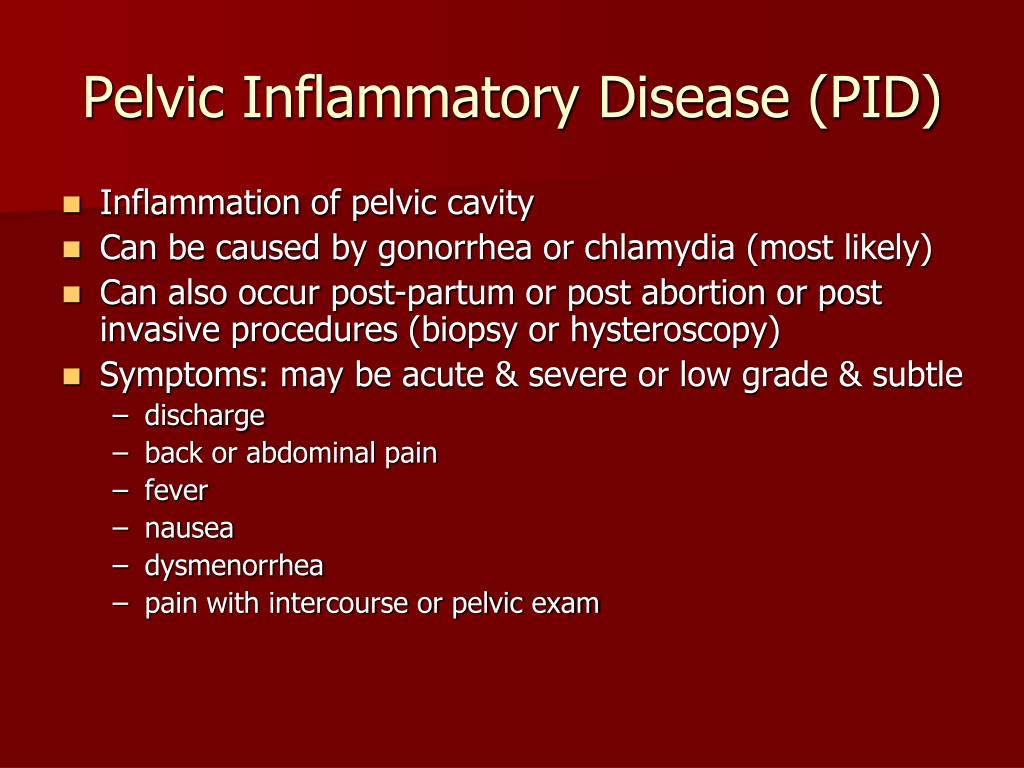 Pelvic Inflammatory Disease (PID)

- Inflammation of pelvic cavity
- Can be caused by gonorrhea or chlamydia (most likely)
- Can also occur post-partum or post abortion or post invasive procedures (biopsy or hysteroscopy)
- Symptoms: may be acute & severe or low grade & subtle
  – discharge
  – back or abdominal pain
  – fever
  – nausea
  – dysmenorrhea
  – pain with intercourse or pelvic exam